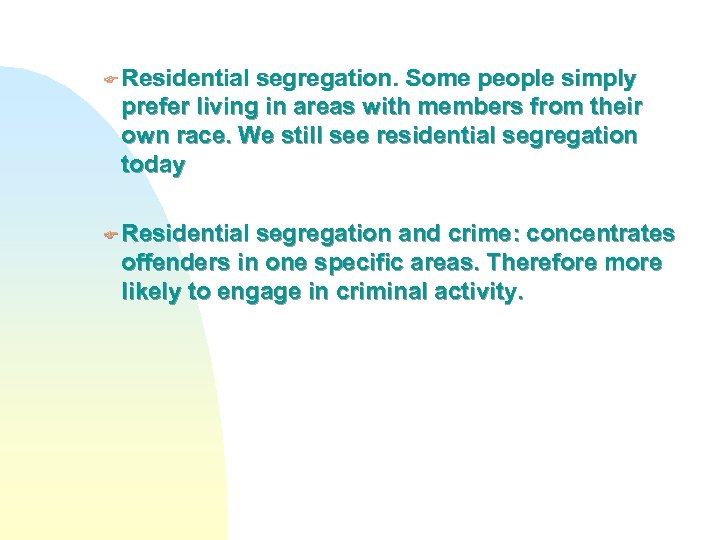 Residential segregation. Some people simply prefer living in areas with members from their own race. We still see residential segregation today

Residential segregation and crime: concentrates offenders in one specific areas. Therefore more likely to engage in criminal activity.